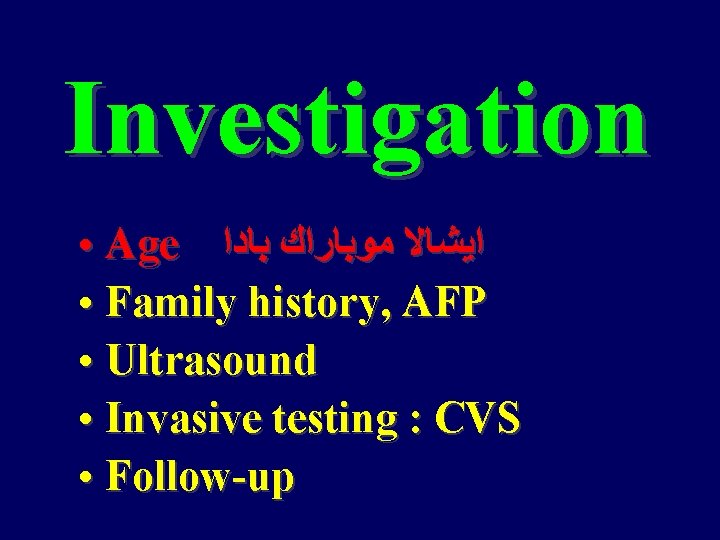 Investigation

• Age ايشالا موباراك بادا
• Family history, AFP
• Ultrasound
• Invasive testing : CVS
• Follow-up